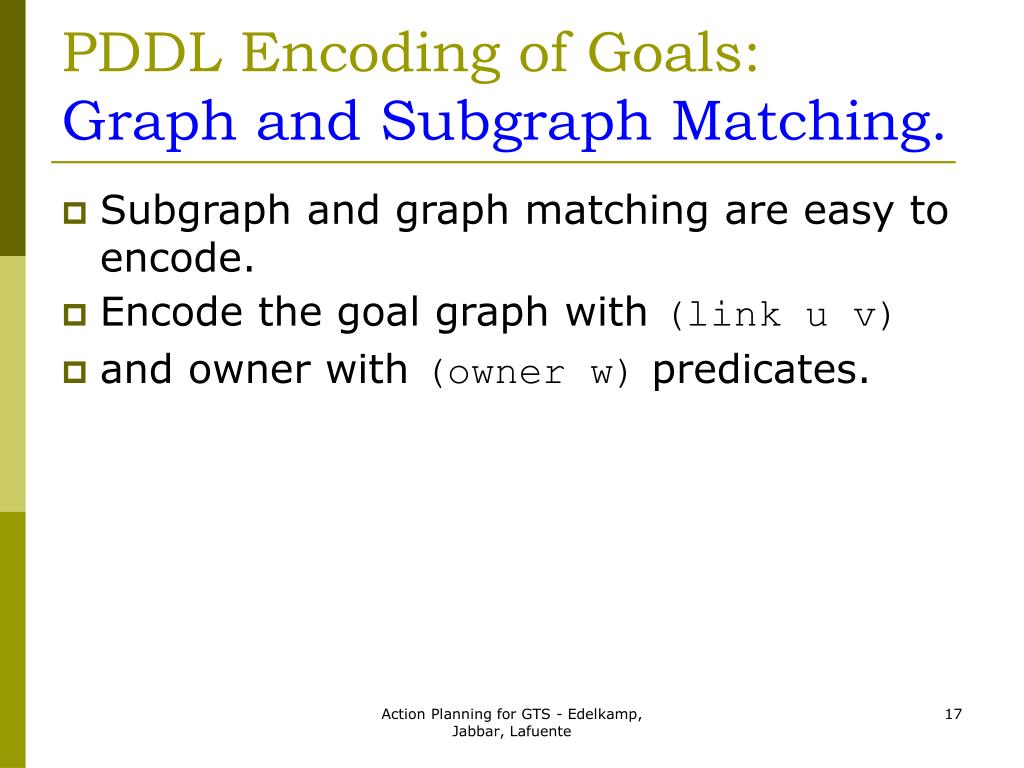 PDDL Encoding of Goals:
Graph and Subgraph Matching.

Subgraph and graph matching are easy to encode.

Encode the goal graph with (link u v)

and owner with (owner w) predicates.

Action Planning for GTS - Edelkamp, Jabbar, Lafuente

17